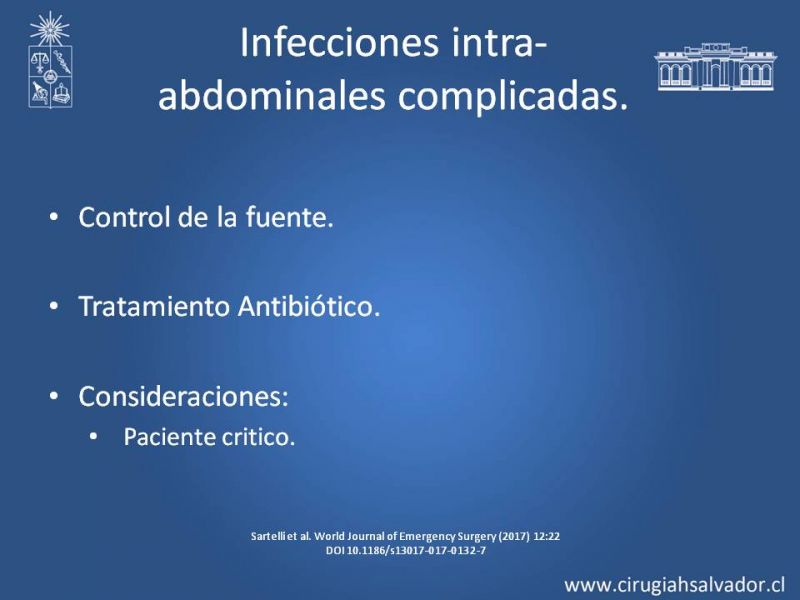 Infecciones intra-abdominales complicadas.

• Control de la fuente.

• Tratamiento Antibiótico.

• Consideraciones:
  • Paciente critico.

Sartelli et al. World Journal of Emergency Surgery (2017) 12:22
DOI 10.1186/s13017-017-0132-7

www.cirugiahsalvador.cl